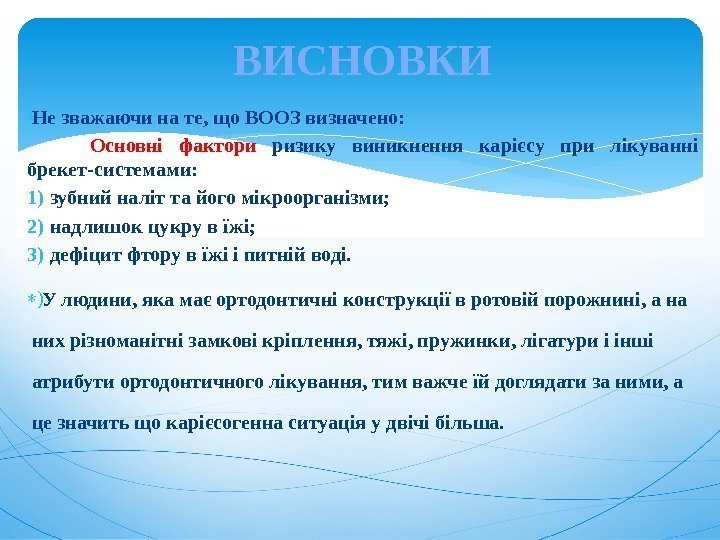 ВИСНОВКИ

Не зважаючи на те, що ВООЗ визначено:

Основні фактори ризику виникнення карієсу при лікуванні брекет-системами:

1) зубний наліт та його мікроорганізми;

2) надлишок цукру в їжі;

3) дефіцит фтору в їжі і питній воді.

*)У людини, яка має ортодонтичні конструкції в ротовій порожнині, а на них різноманітні замкові кріплення, тяжі, пружинки, лігатури і інші атрибути ортодонтичного лікування, тим важче їй доглядати за ними, а це значить що карієсогенна ситуація у двічі більша.